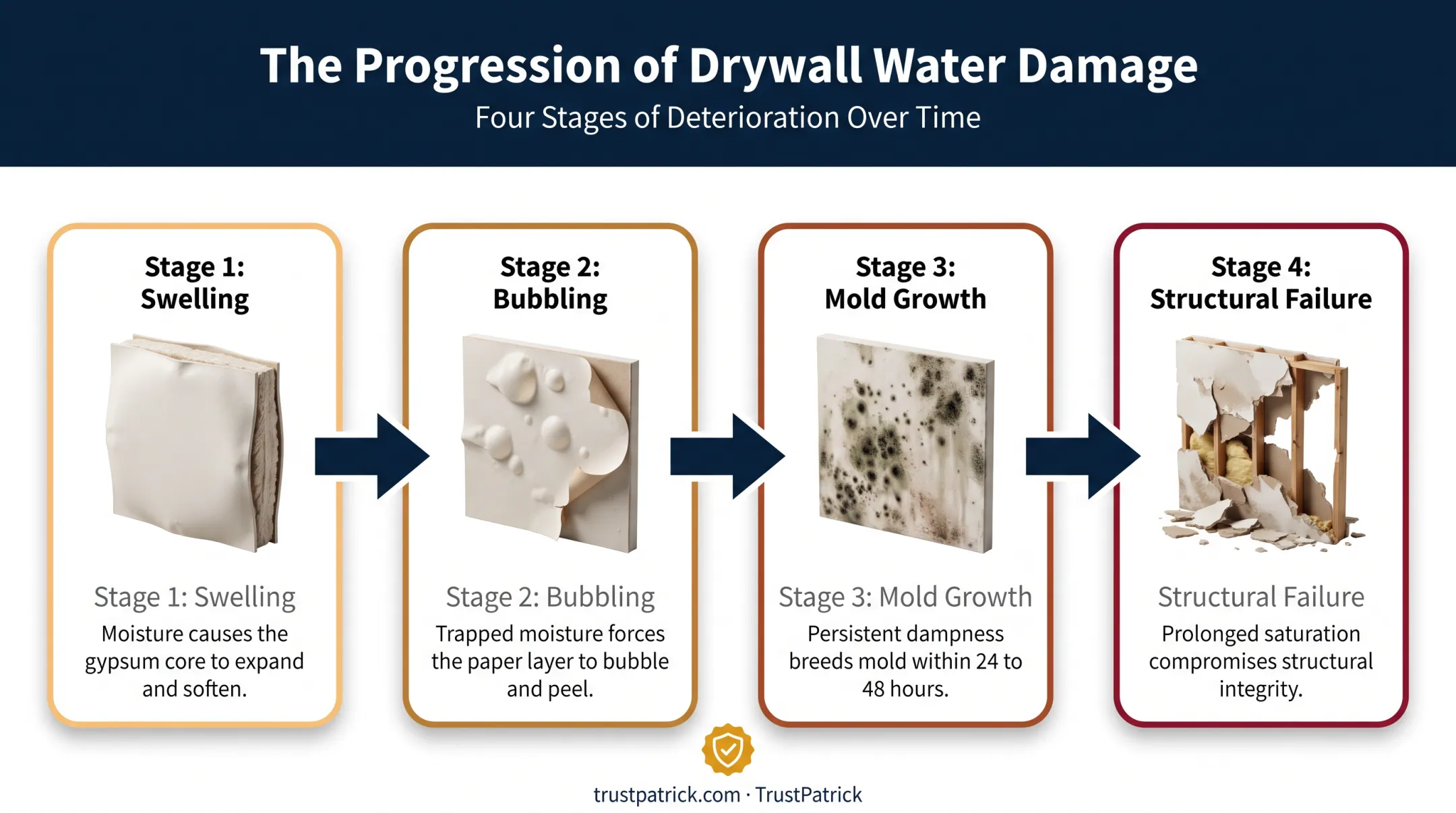 The Progression of Drywall Water Damage
Four Stages of Deterioration Over Time

Stage 1:
Swelling

Stage 1: Swelling
Moisture causes the gypsum core to expand and soften.

Stage 2:
Bubbling

Stage 2: Bubbling
Trapped moisture forces the paper layer to bubble and peel.

Stage 3:
Mold Growth

Stage 3: Mold Growth
Persistent dampness breeds mold within 24 to 48 hours.

Stage 4:
Structural Failure

Structural Failure
Prolonged saturation compromises structural integrity.

trustpatrick.com · TrustPatrick